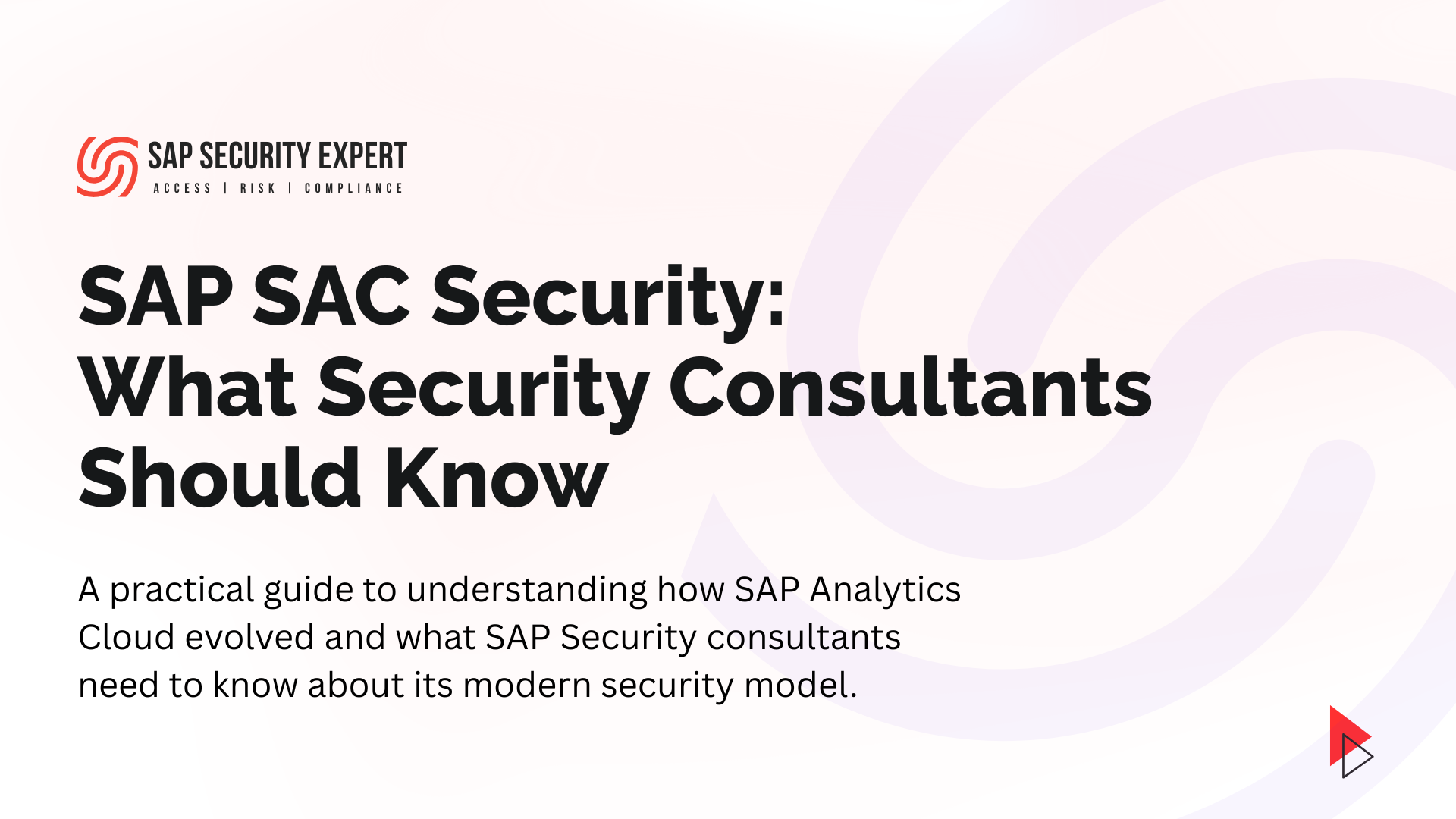 SAP SECURITY EXPERT
ACCESS | RISK | COMPLIANCE

SAP SAC Security: What Security Consultants Should Know

A practical guide to understanding how SAP Analytics Cloud evolved and what SAP Security consultants need to know about its modern security model.